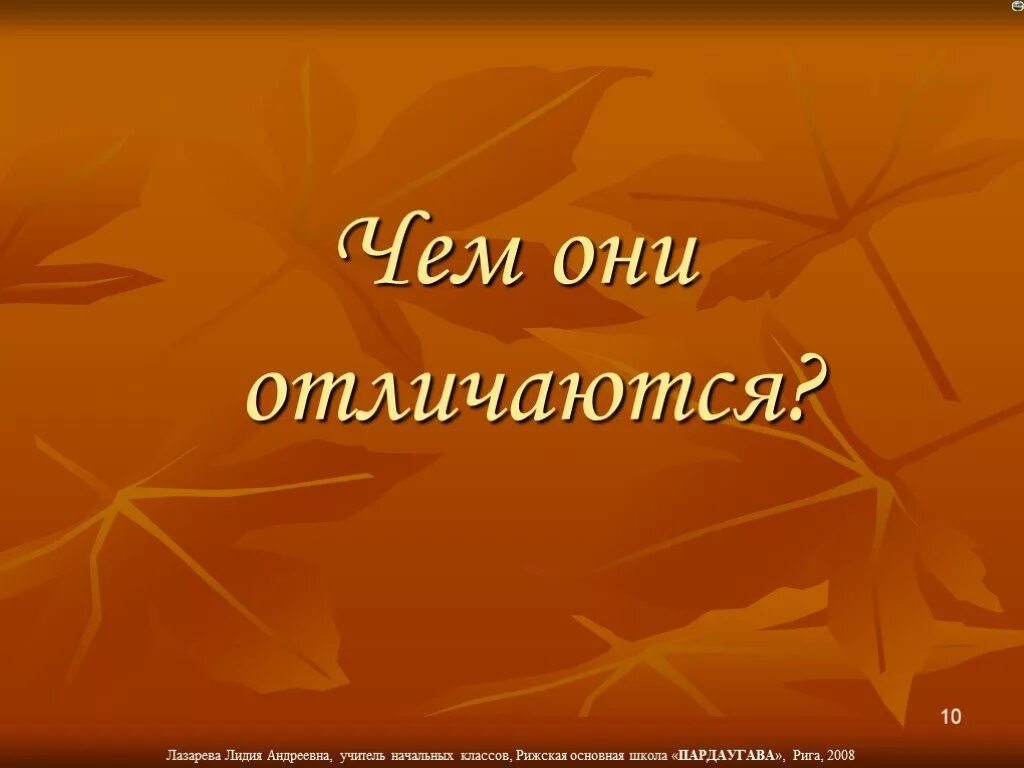 Чем они отличаются?

10

Лазарева Лидия Андреевна, учитель начальных классов, Рижская основная школа «ПАРДАУГАВА», Рига, 2008